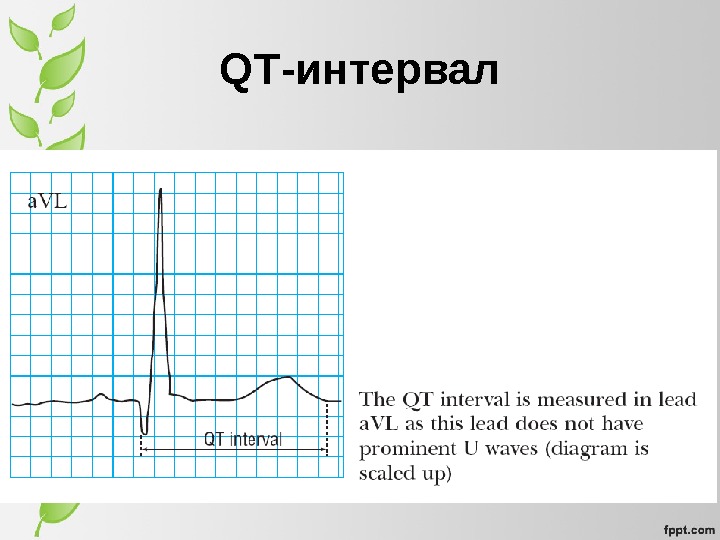 QT-интервал

aVL

QT interval

The QT interval is measured in lead aVL as this lead does not have prominent U waves (diagram is scaled up)

fppt.com